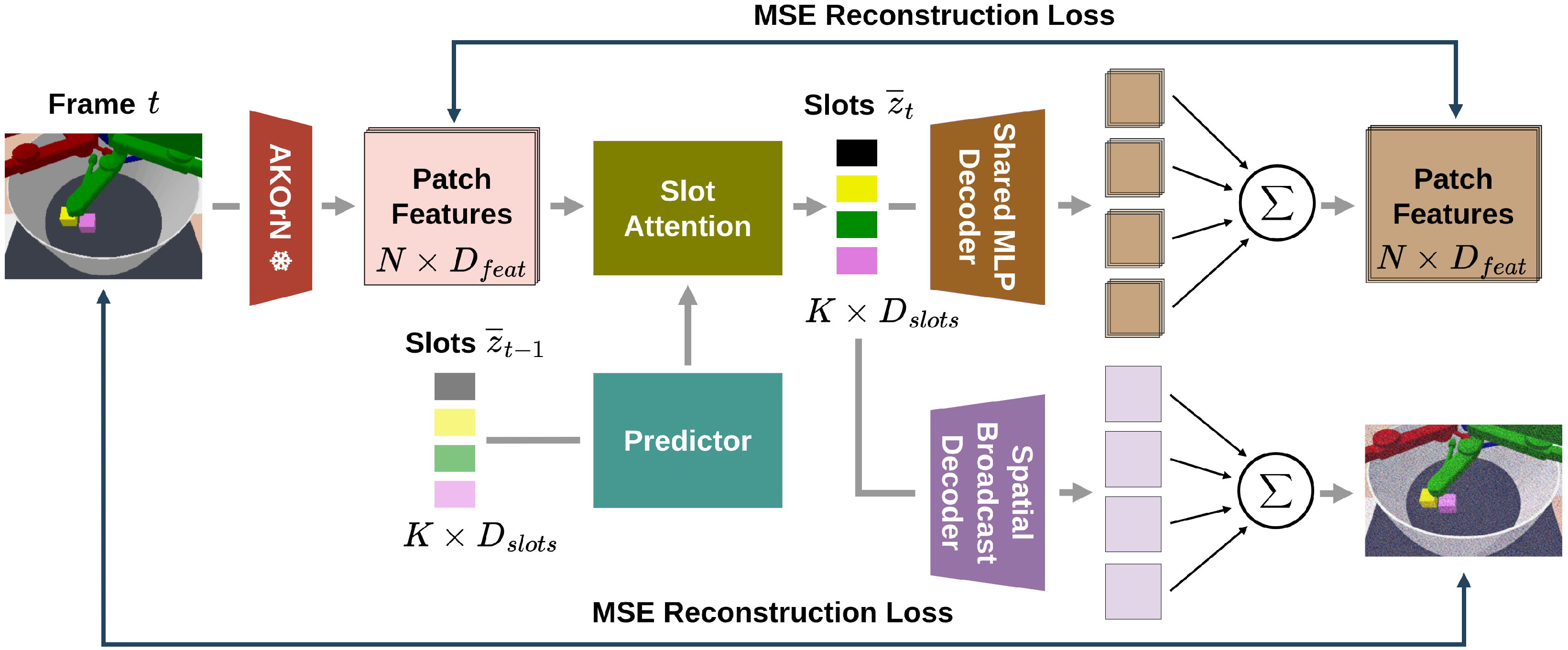 MSE Reconstruction Loss

Frame $t$

AKOrN ❄

Patch Features $N \times D_{feat}$

Slot Attention

Slots $\overline{z}_t$

$K \times D_{slots}$

Shared MLP Decoder

$\Sigma$

Patch Features $N \times D_{feat}$

Slots $\overline{z}_{t-1}$

$K \times D_{slots}$

Predictor

Spatial Broadcast Decoder

$\Sigma$

MSE Reconstruction Loss